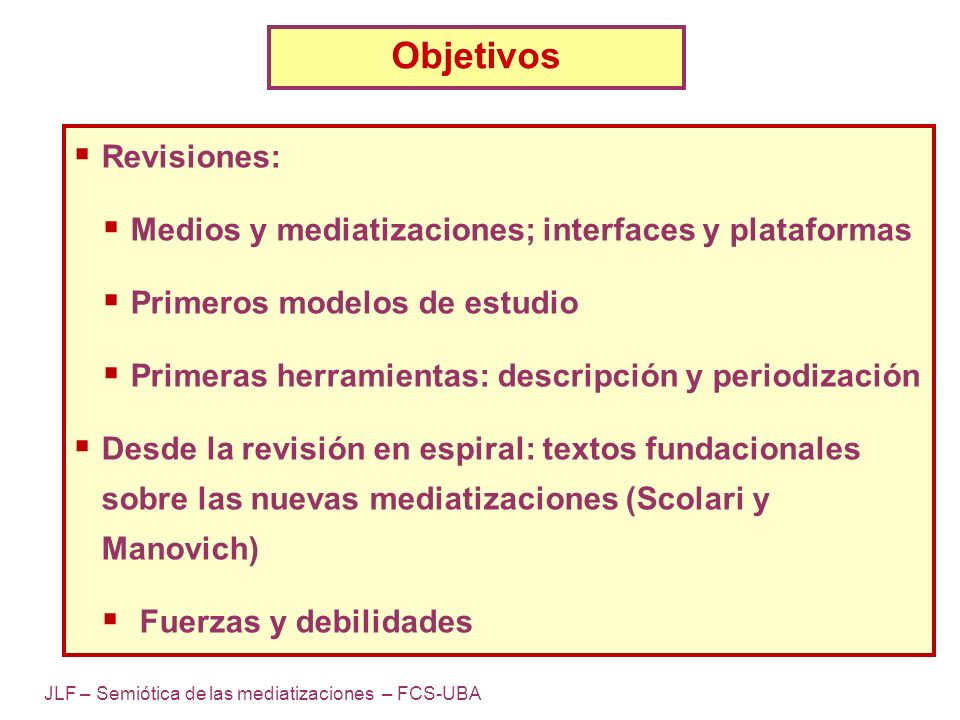 Objetivos

▪ Revisiones:

▪ Medios y mediatizaciones; interfaces y plataformas

▪ Primeros modelos de estudio

▪ Primeras herramientas: descripción y periodización

▪ Desde la revisión en espiral: textos fundacionales sobre las nuevas mediatizaciones (Scolari y Manovich)

▪ Fuerzas y debilidades

JLF – Semiótica de las mediatizaciones – FCS-UBA